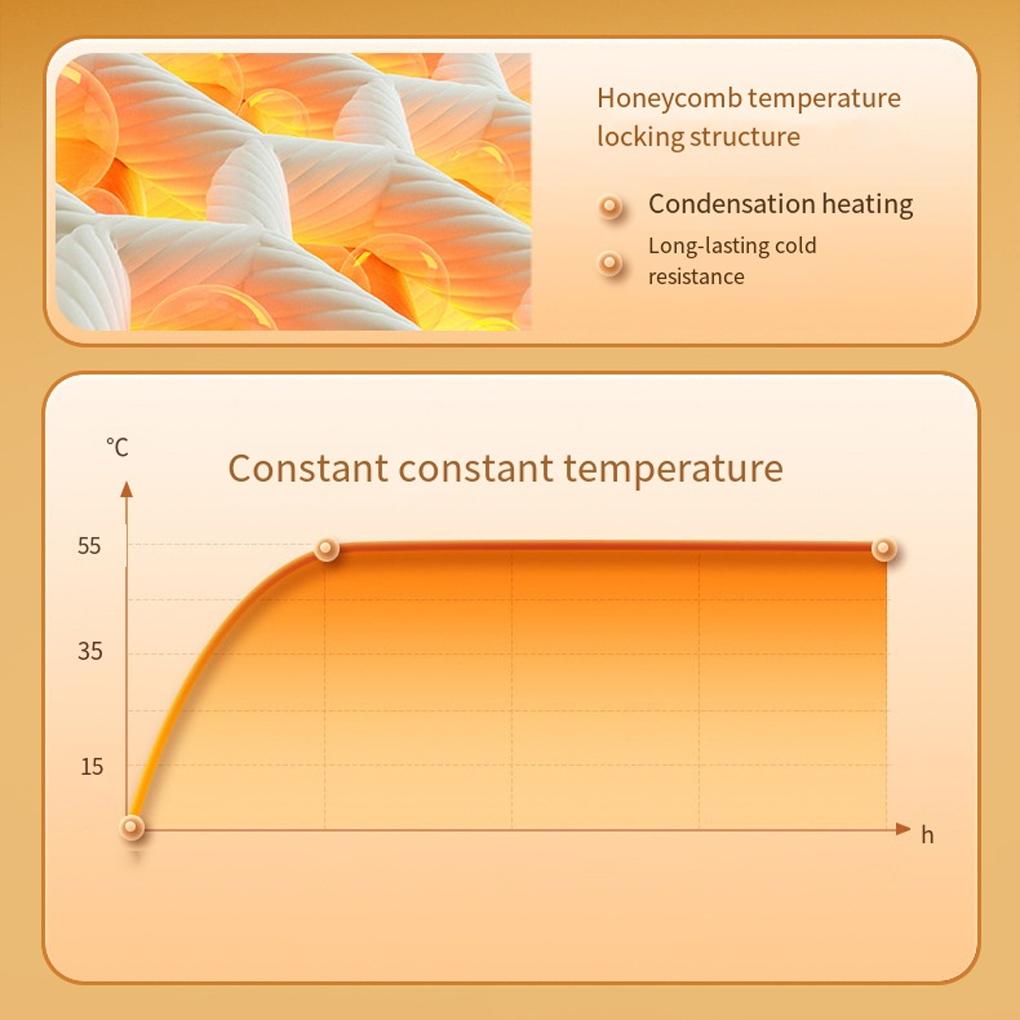 Honeycomb temperature locking structure

Condensation heating

Long-lasting cold resistance

°C

Constant constant temperature

55

35

15

h